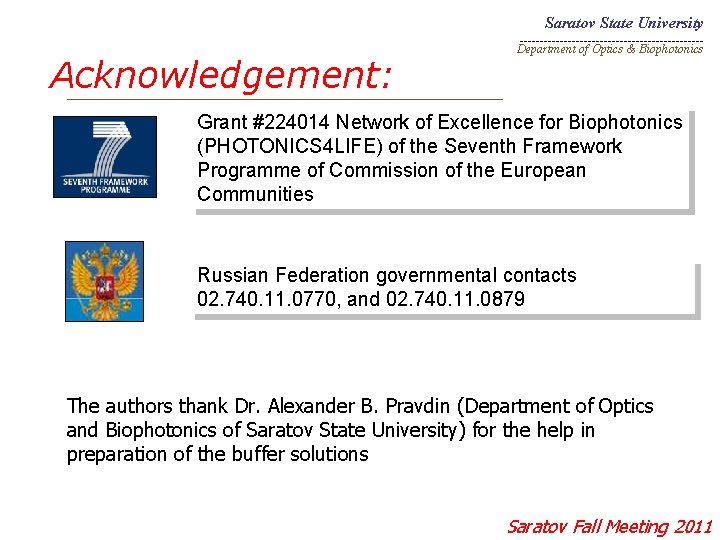 Saratov State University
Department of Optics & Biophotonics

Acknowledgement:

7
SEVENTH FRAMEWORK PROGRAMME

Grant #224014 Network of Excellence for Biophotonics (PHOTONICS4LIFE) of the Seventh Framework Programme of Commission of the European Communities

Russian Federation governmental contacts 02.740.11.0770, and 02.740.11.0879

The authors thank Dr. Alexander B. Pravdin (Department of Optics and Biophotonics of Saratov State University) for the help in preparation of the buffer solutions

Saratov Fall Meeting 2011